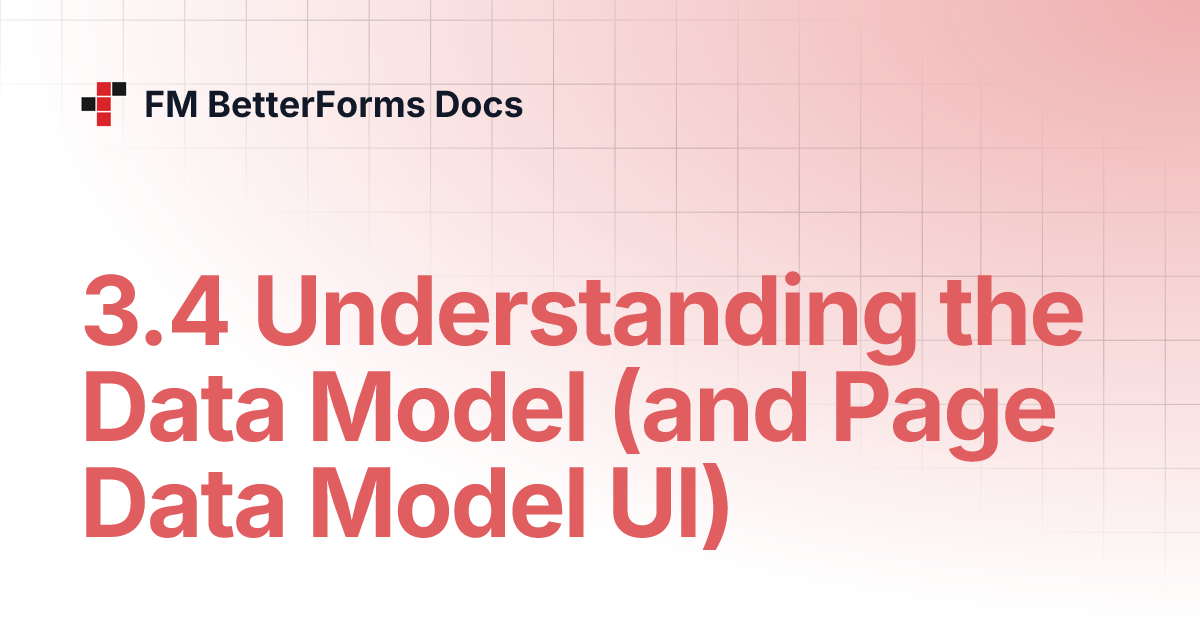 FM BetterForms Docs

3.4 Understanding the Data Model (and Page Data Model UI)